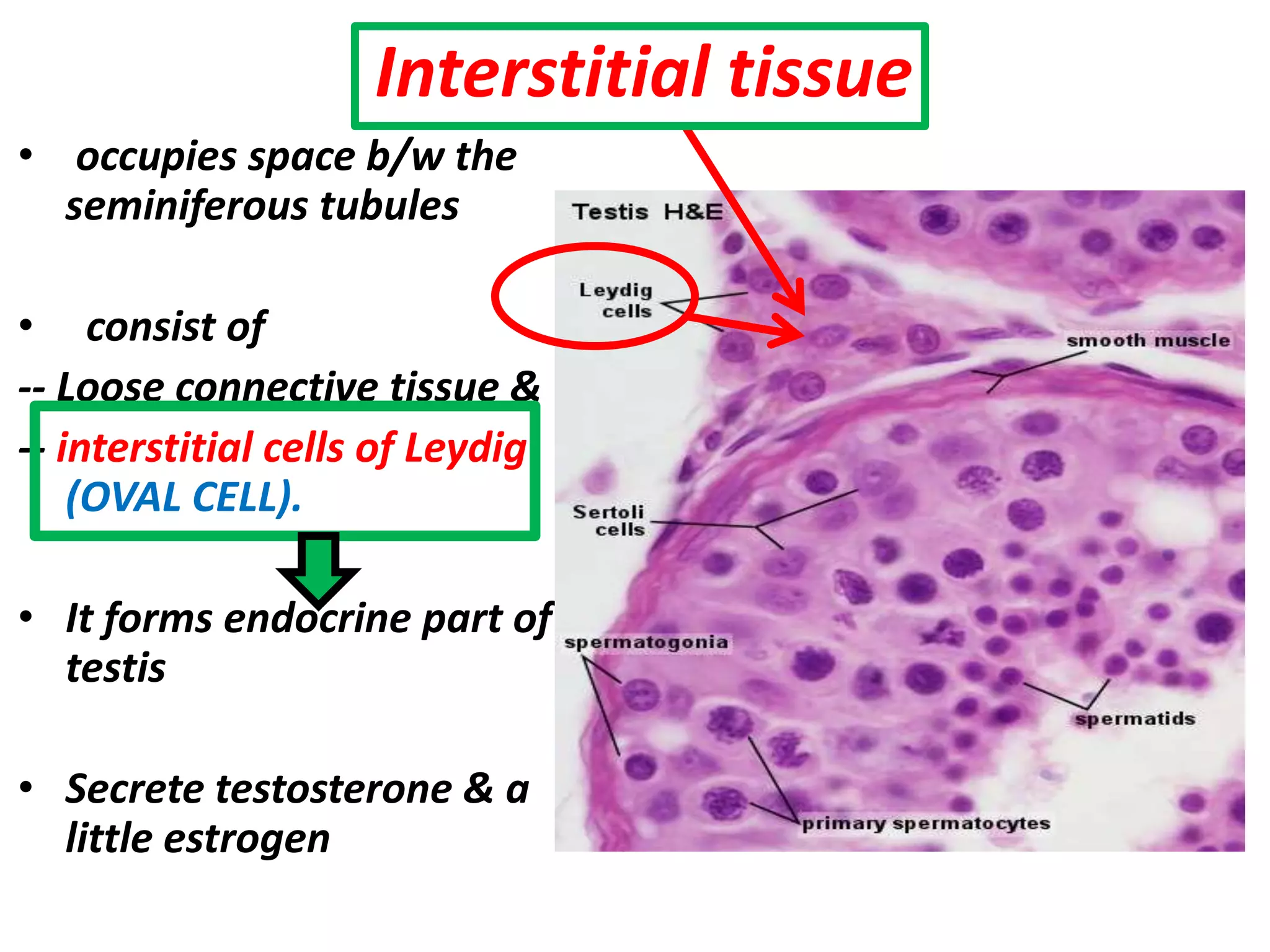 Interstitial tissue

• occupies space b/w the seminiferous tubules

• consist of

-- Loose connective tissue &

-- interstitial cells of Leydig (OVAL CELL).

• It forms endocrine part of testis

• Secrete testosterone & a little estrogen

Testis H&E

Leydig cells

smooth muscle

Sertoli cells

spermatogonia

spermatids

primary spermatocytes